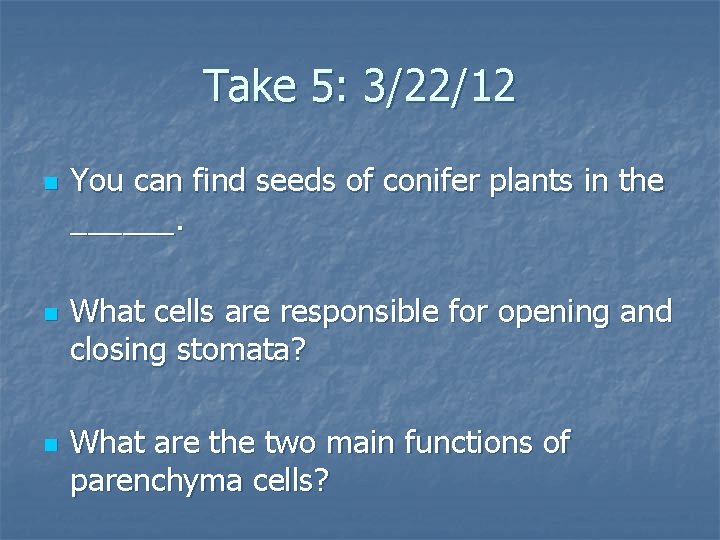 Take 5: 3/22/12

You can find seeds of conifer plants in the ______.

What cells are responsible for opening and closing stomata?

What are the two main functions of parenchyma cells?